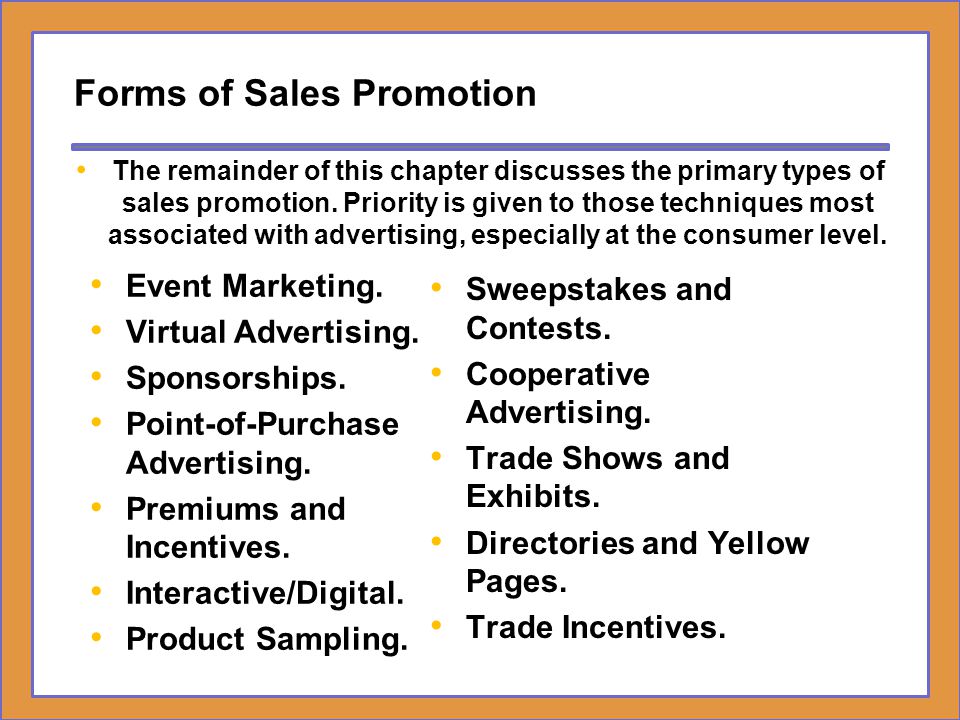 Forms of Sales Promotion

• The remainder of this chapter discusses the primary types of sales promotion. Priority is given to those techniques most associated with advertising, especially at the consumer level.

• Event Marketing.
• Virtual Advertising.
• Sponsorships.
• Point-of-Purchase Advertising.
• Premiums and Incentives.
• Interactive/Digital.
• Product Sampling.

• Sweepstakes and Contests.
• Cooperative Advertising.
• Trade Shows and Exhibits.
• Directories and Yellow Pages.
• Trade Incentives.